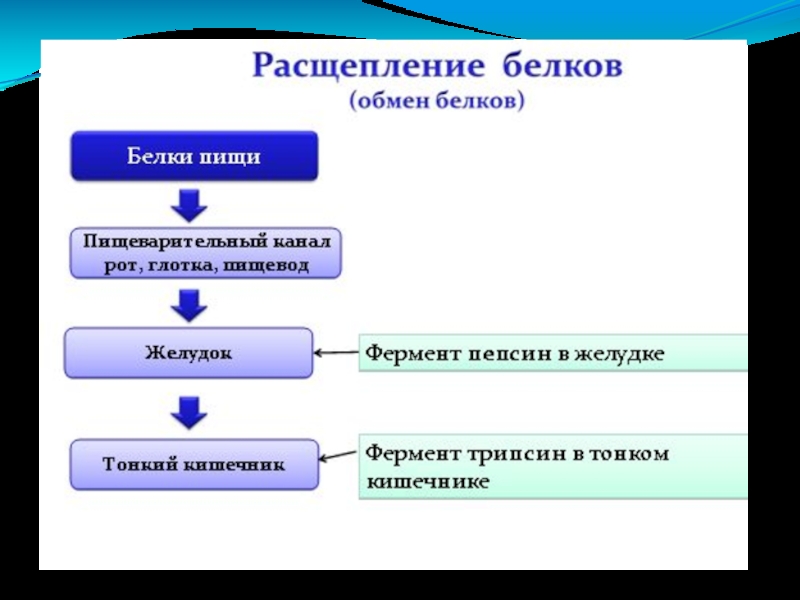 Расщепление белков
(обмен белков)

Белки пищи

Пищеварительный канал
рот, глотка, пищевод

Желудок

Фермент пепсин в желудке

Тонкий кишечник

Фермент трипсин в тонком кишечнике